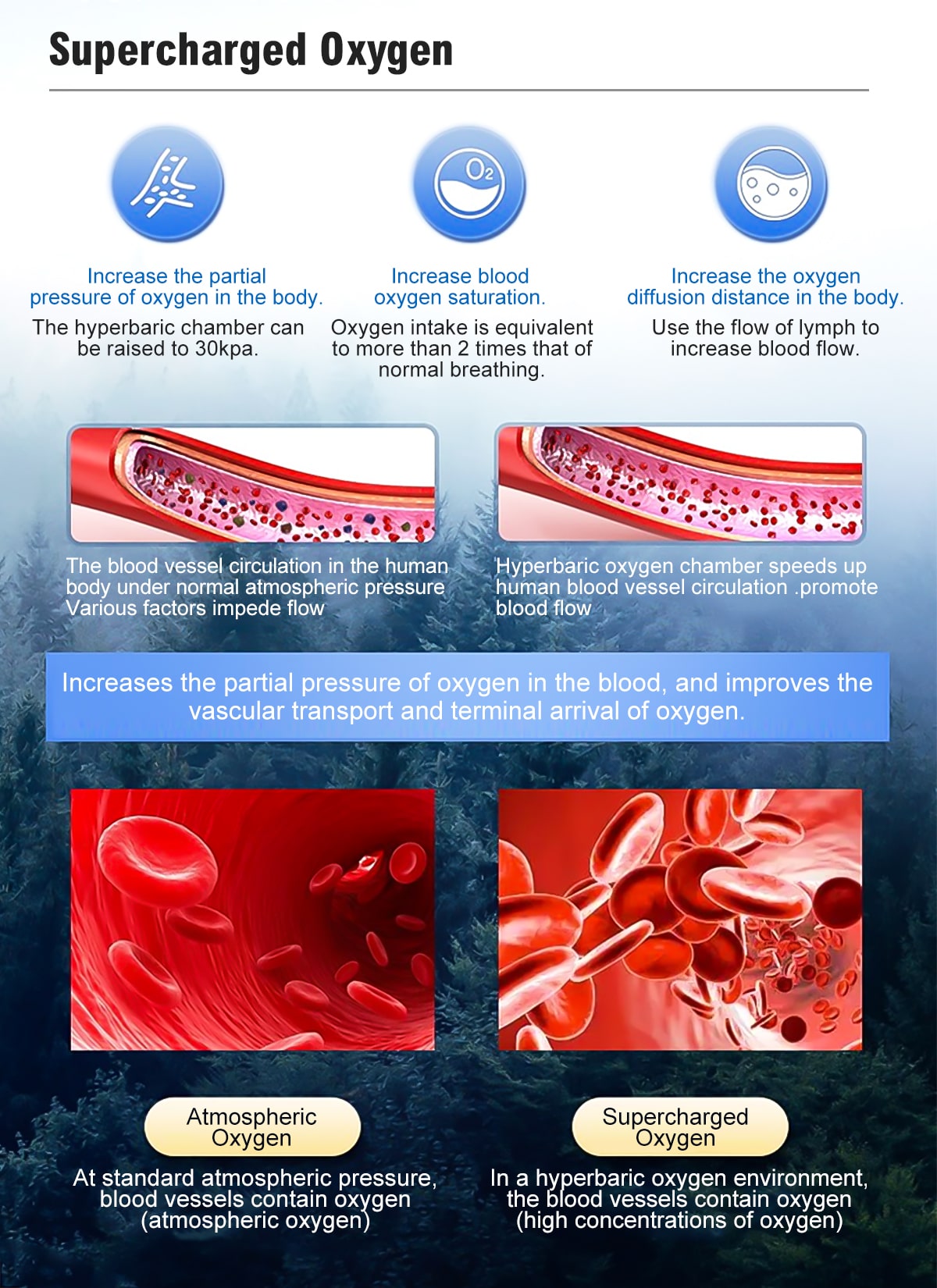 Supercharged Oxygen

$O_2$

Increase the partial pressure of oxygen in the body.

The hyperbaric chamber can be raised to 30kpa.

Increase blood oxygen saturation.

Oxygen intake is equivalent to more than 2 times that of normal breathing.

Increase the oxygen diffusion distance in the body.

Use the flow of lymph to increase blood flow.

The blood vessel circulation in the human body under normal atmospheric pressure Various factors impede flow

Hyperbaric oxygen chamber speeds up human blood vessel circulation .promote blood flow

Increases the partial pressure of oxygen in the blood, and improves the vascular transport and terminal arrival of oxygen.

Atmospheric Oxygen

At standard atmospheric pressure, blood vessels contain oxygen (atmospheric oxygen)

Supercharged Oxygen

In a hyperbaric oxygen environment, the blood vessels contain oxygen (high concentrations of oxygen)